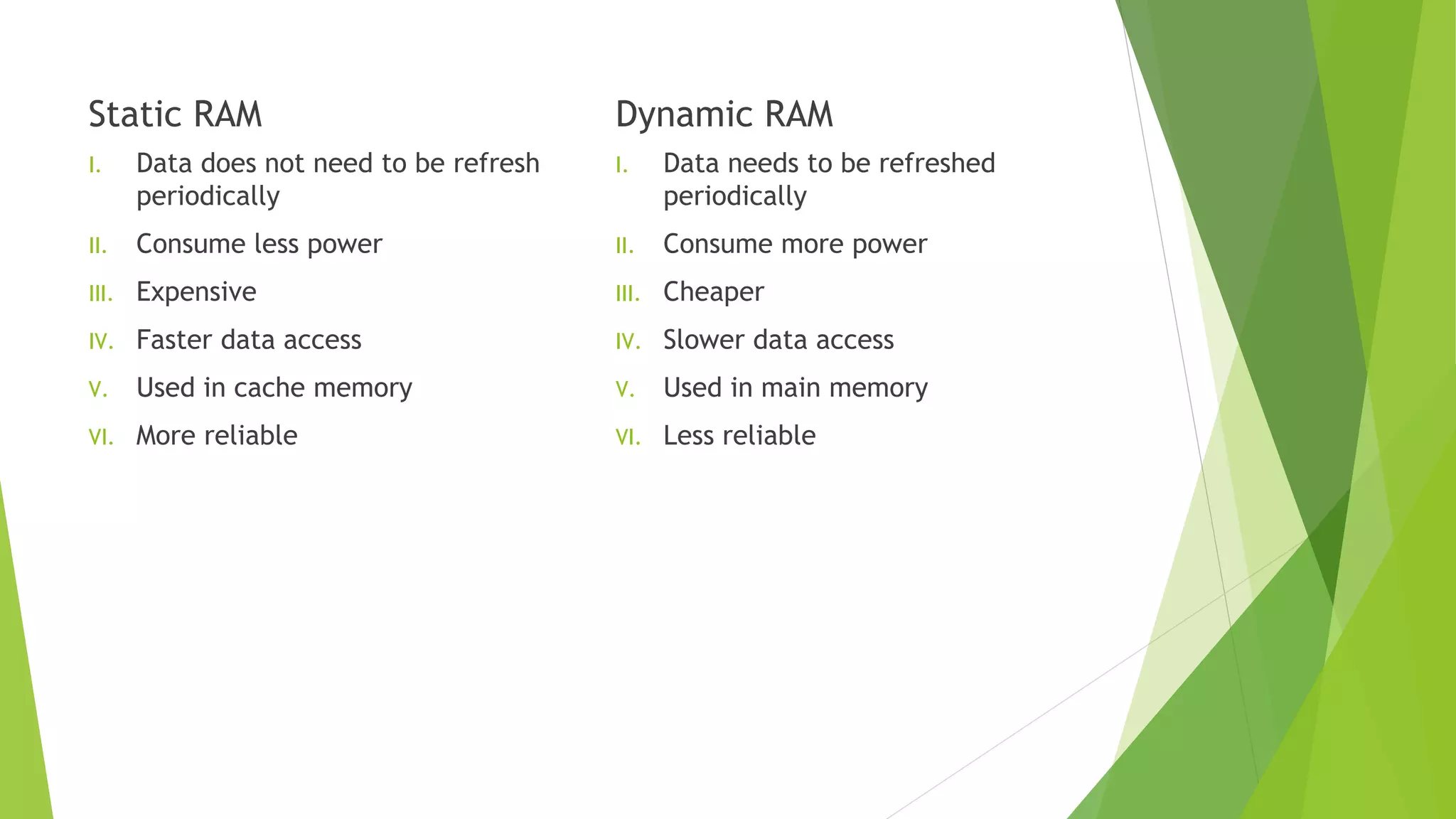 Static RAM

I. Data does not need to be refresh periodically

II. Consume less power

III. Expensive

IV. Faster data access

V. Used in cache memory

VI. More reliable

Dynamic RAM

I. Data needs to be refreshed periodically

II. Consume more power

III. Cheaper

IV. Slower data access

V. Used in main memory

VI. Less reliable